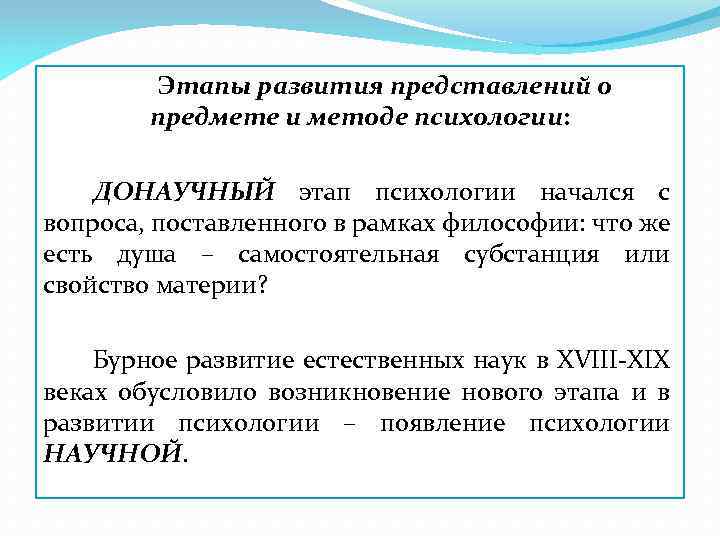 Этапы развития представлений о предмете и методе психологии:

ДОНАУЧНЫЙ этап психологии начался с вопроса, поставленного в рамках философии: что же есть душа – самостоятельная субстанция или свойство материи?

Бурное развитие естественных наук в XVIII-XIX веках обусловило возникновение нового этапа и в развитии психологии – появление психологии НАУЧНОЙ.